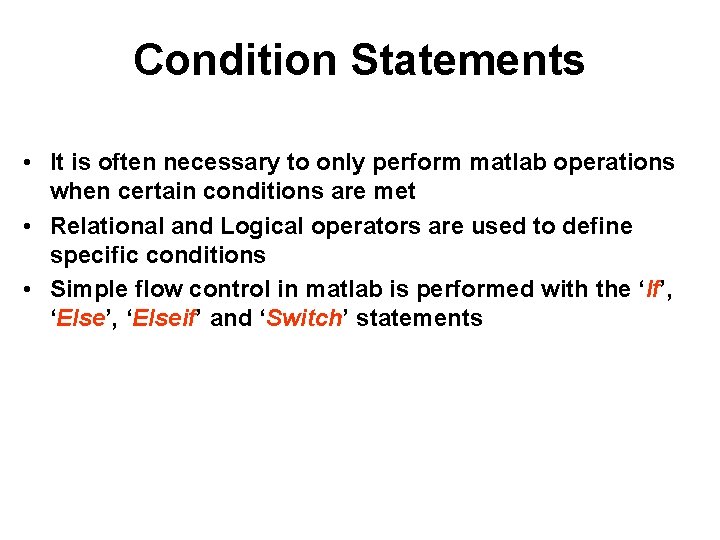 Condition Statements

• It is often necessary to only perform matlab operations when certain conditions are met

• Relational and Logical operators are used to define specific conditions

• Simple flow control in matlab is performed with the ‘If’, ‘Else’, ‘Elseif’ and ‘Switch’ statements